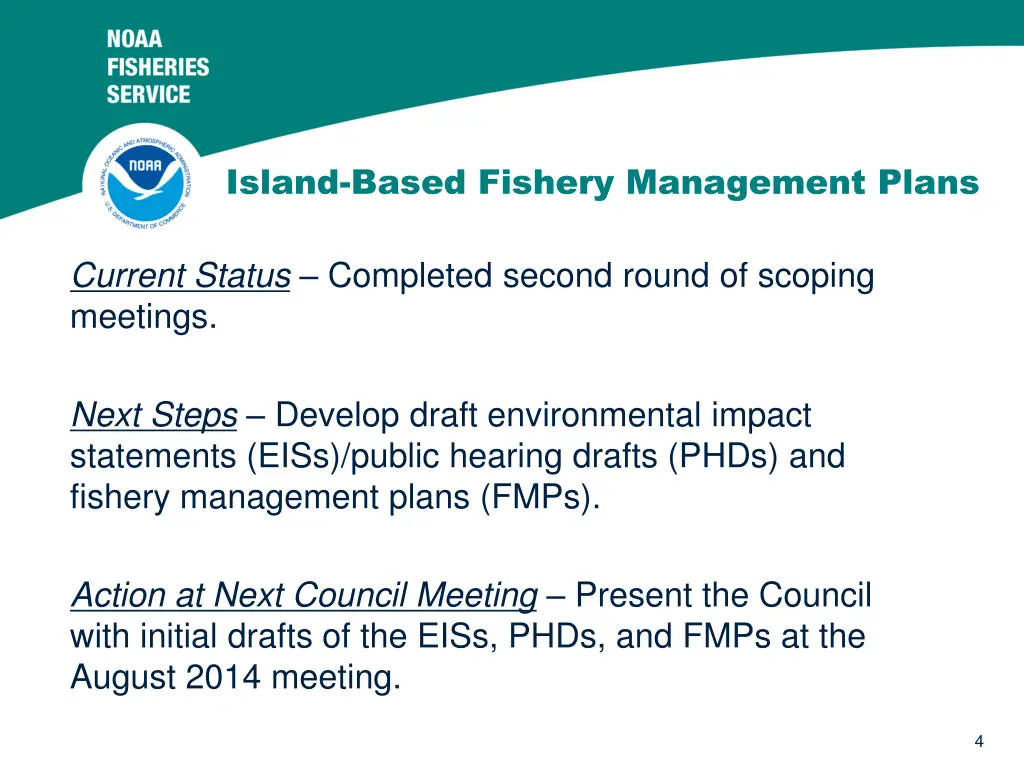 NOAA
FISHERIES
SERVICE

NATIONAL OCEANIC AND ATMOSPHERIC ADMINISTRATION
NOAA
U.S. DEPARTMENT OF COMMERCE

Island-Based Fishery Management Plans

Current Status – Completed second round of scoping meetings.

Next Steps – Develop draft environmental impact statements (EISs)/public hearing drafts (PHDs) and fishery management plans (FMPs).

Action at Next Council Meeting – Present the Council with initial drafts of the EISs, PHDs, and FMPs at the August 2014 meeting.

4